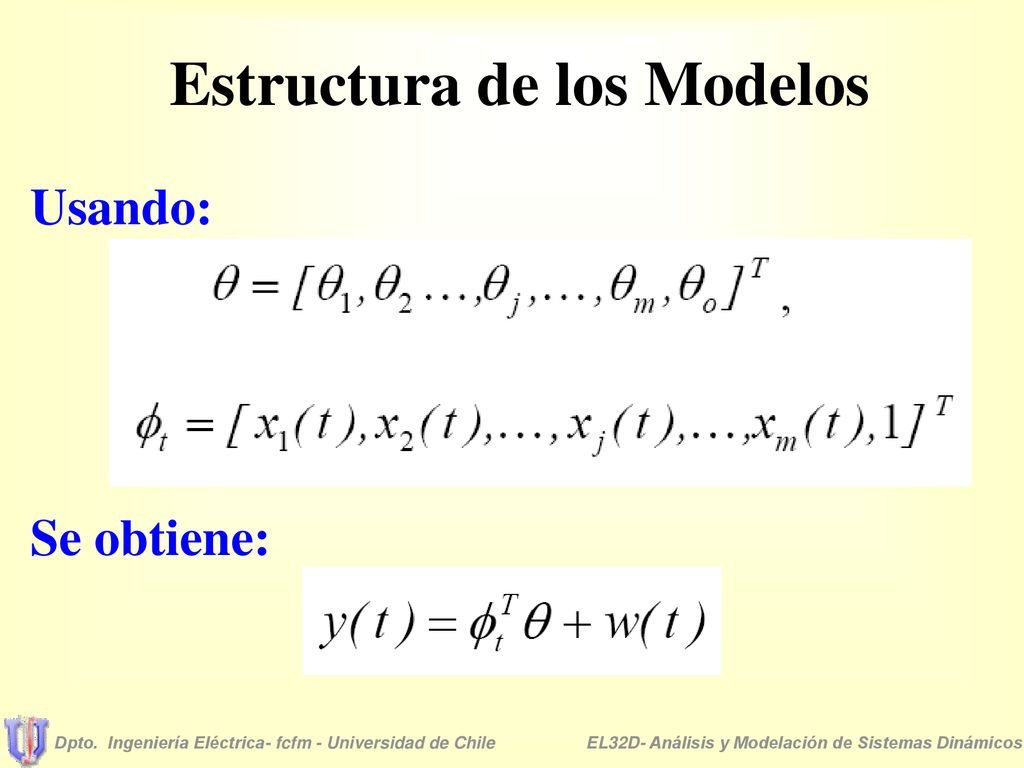 Estructura de los Modelos

Usando:

$\theta = [\theta_1, \theta_2 \ldots, \theta_j, \ldots, \theta_m, \theta_o]^T$ ,

$\phi_t = [x_1(t), x_2(t), \ldots, x_j(t), \ldots, x_m(t), 1]^T$

Se obtiene:

$y(t) = \phi_t^T \theta + w(t)$

Dpto. Ingeniería Eléctrica- fcfm - Universidad de Chile

EL32D- Análisis y Modelación de Sistemas Dinámicos